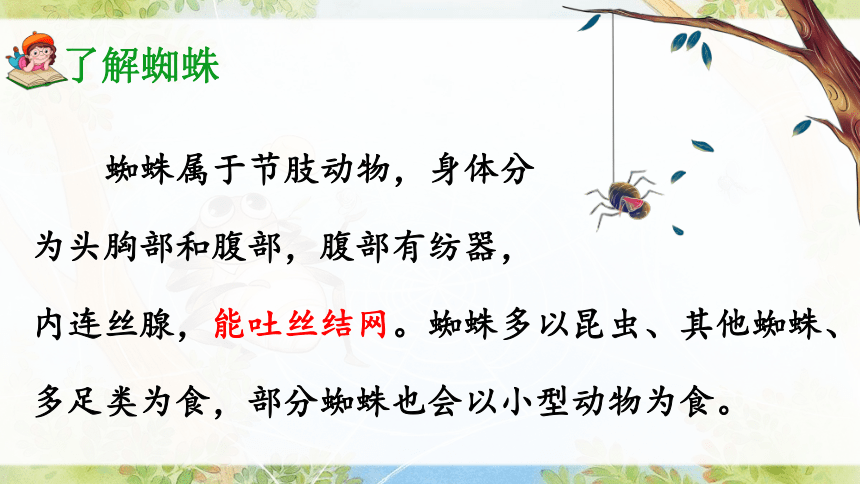 了解蜘蛛

蜘蛛属于节肢动物，身体分为头胸部和腹部，腹部有纺器，内连丝腺，能吐丝结网。蜘蛛多以昆虫、其他蜘蛛、多足类为食，部分蜘蛛也会以小型动物为食。